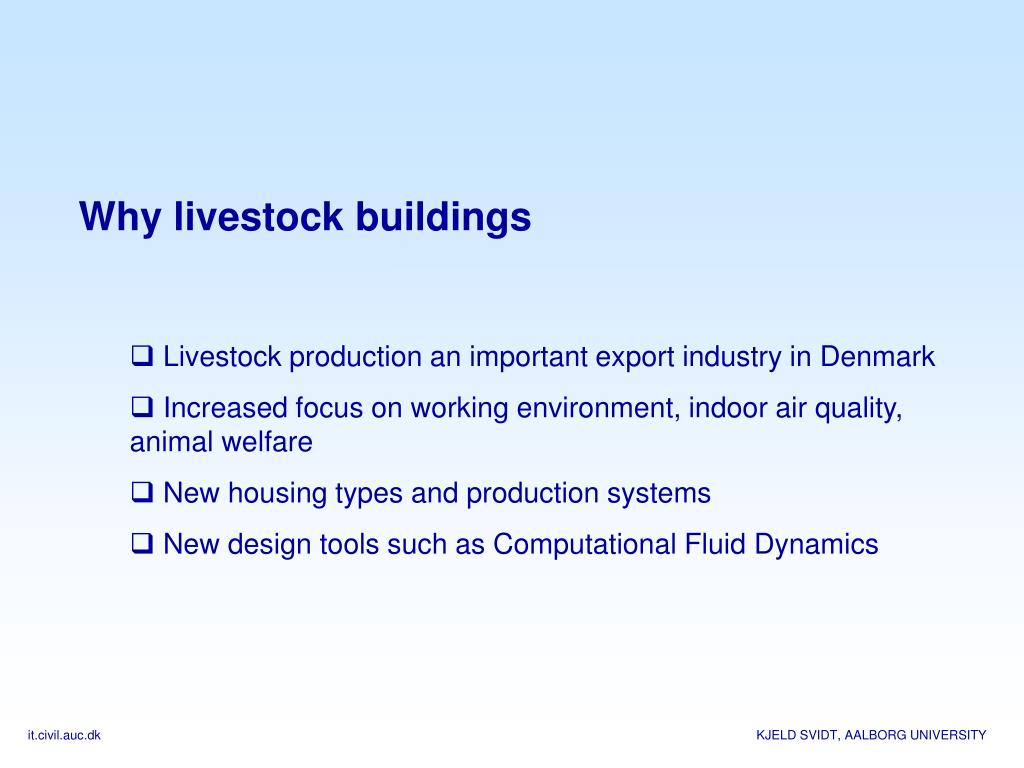 Why livestock buildings

❑ Livestock production an important export industry in Denmark

❑ Increased focus on working environment, indoor air quality, animal welfare

❑ New housing types and production systems

❑ New design tools such as Computational Fluid Dynamics

it.civil.auc.dk

KJELD SVIDT, AALBORG UNIVERSITY